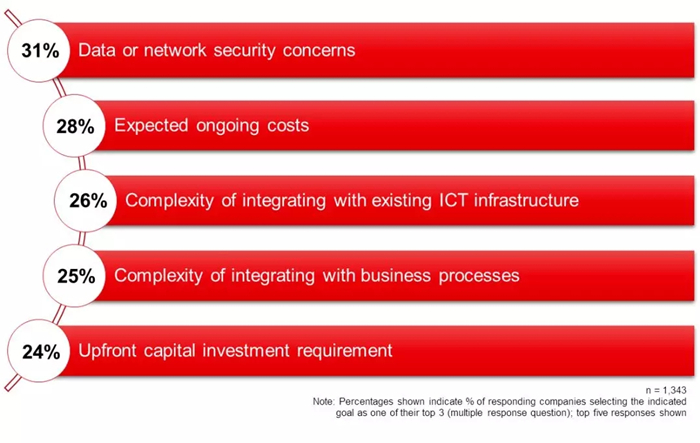 31% Data or network security concerns

28% Expected ongoing costs

26% Complexity of integrating with existing ICT infrastructure

25% Complexity of integrating with business processes

24% Upfront capital investment requirement

n = 1,343
Note: Percentages shown indicate % of responding companies selecting the indicated goal as one of their top 3 (multiple response question); top five responses shown